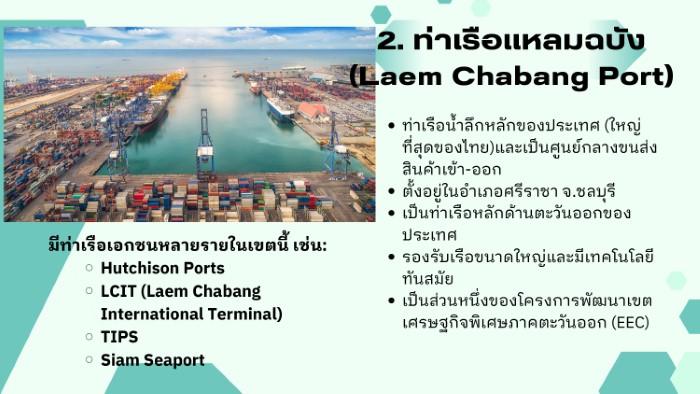 2. ท่าเรือแหลมฉบัง (Laem Chabang Port)

- ท่าเรือน้ำลึกหลักของประเทศ (ใหญ่ที่สุดของไทย)และเป็นศูนย์กลางขนส่งสินค้าเข้า-ออก
- ตั้งอยู่ในอำเภอศรีราชา จ.ชลบุรี
- เป็นท่าเรือหลักด้านตะวันออกของประเทศ
- รองรับเรือขนาดใหญ่และมีเทคโนโลยีทันสมัย
- เป็นส่วนหนึ่งของโครงการพัฒนาเขตเศรษฐกิจพิเศษภาคตะวันออก (EEC)

มีท่าเรือเอกชนหลายรายในเขตนี้ เช่น:
- Hutchison Ports
- LCIT (Laem Chabang International Terminal)
- TIPS
- Siam Seaport